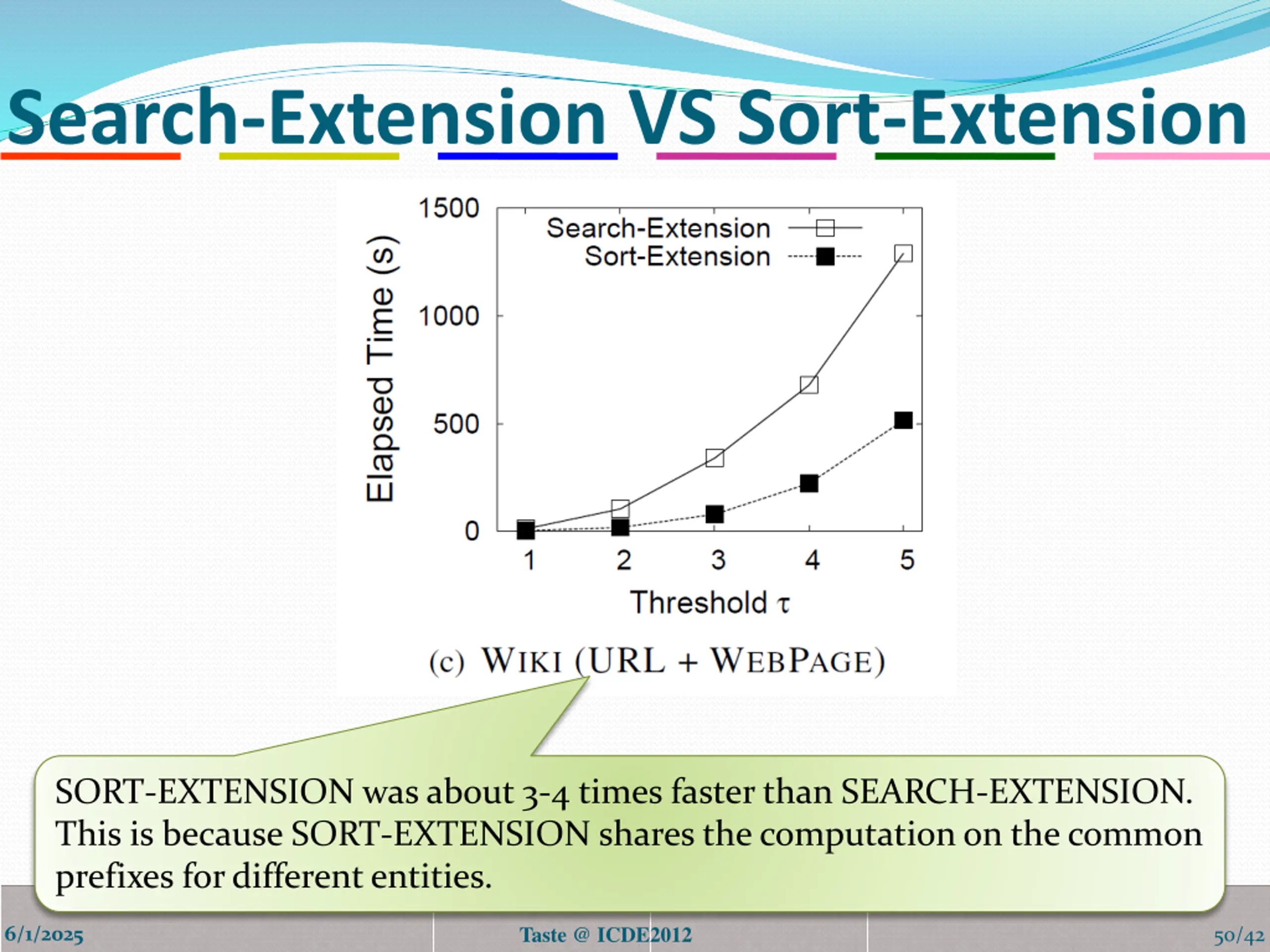 Search-Extension VS Sort-Extension

1500
1000
500
0
Elapsed Time (s)
Search-Extension
Sort-Extension
1
2
3
4
5
Threshold $\tau$

(c) WIKI (URL + WEBPAGE)

SORT-EXTENSION was about 3-4 times faster than SEARCH-EXTENSION. This is because SORT-EXTENSION shares the computation on the common prefixes for different entities.

6/1/2025
Taste @ ICDE2012
50/42